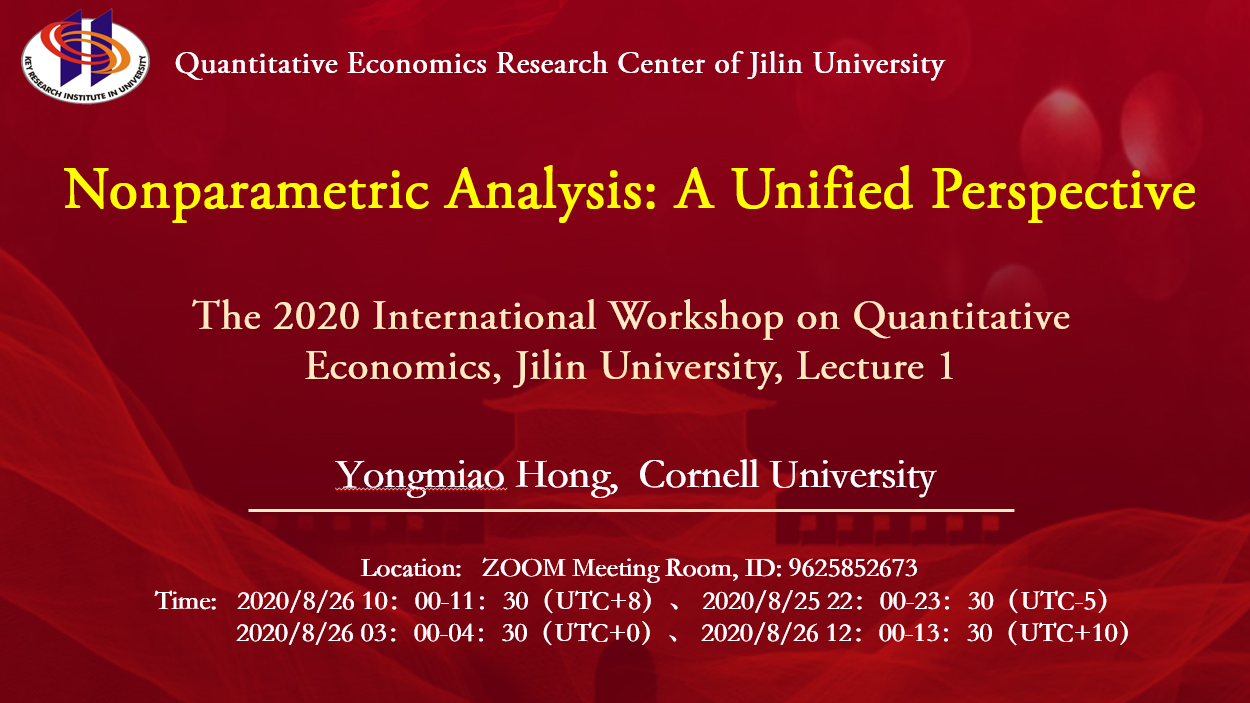 KEY RESEARCH INSTITUTE IN UNIVERSITY

Quantitative Economics Research Center of Jilin University

Nonparametric Analysis: A Unified Perspective

The 2020 International Workshop on Quantitative Economics, Jilin University, Lecture 1

Yongmiao Hong, Cornell University

Location: ZOOM Meeting Room, ID: 9625852673

Time: 2020/8/26 10：00-11：30（UTC+8）、2020/8/25 22：00-23：30（UTC-5）
2020/8/26 03：00-04：30（UTC+0）、2020/8/26 12：00-13：30（UTC+10）